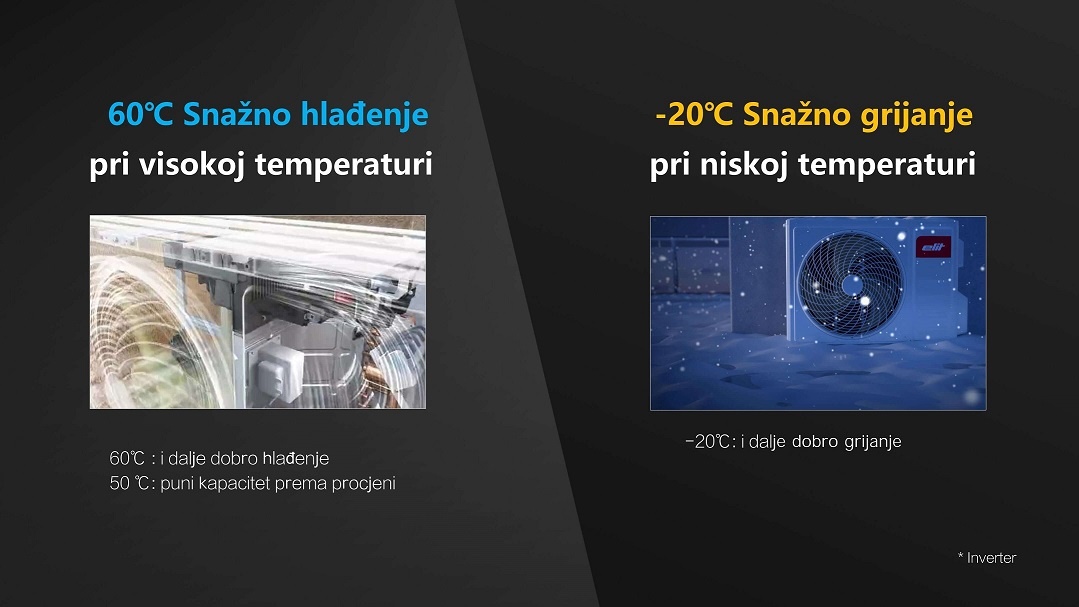 60℃ Snažno hlađenje
pri visokoj temperaturi

60℃ : i dalje dobro hlađenje
50 ℃: puni kapacitet prema procjeni

-20℃ Snažno grijanje
pri niskoj temperaturi

elit

-20℃: i dalje dobro grijanje

* Inverter